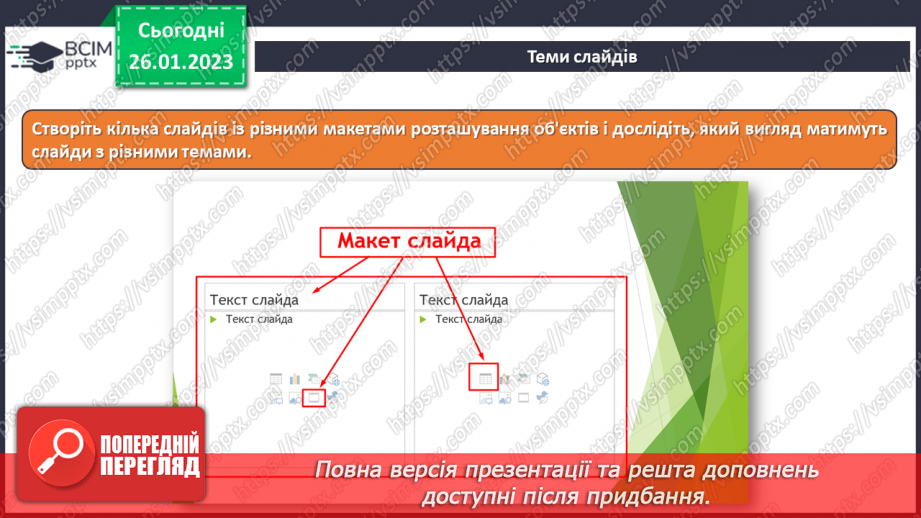 ВСІМ pptx

Сьогодні 26.01.2023

Теми слайдів

Створіть кілька слайдів із різними макетами розташування об'єктів і дослідіть, який вигляд матимуть слайди з різними темами.

Макет слайда

Текст слайда
Текст слайда

Текст слайда
Текст слайда

ПОПЕРЕДНІЙ ПЕРЕГЛЯД

Повна версія презентації та решта доповнень доступні після придбання.

https://vsimpptx.com